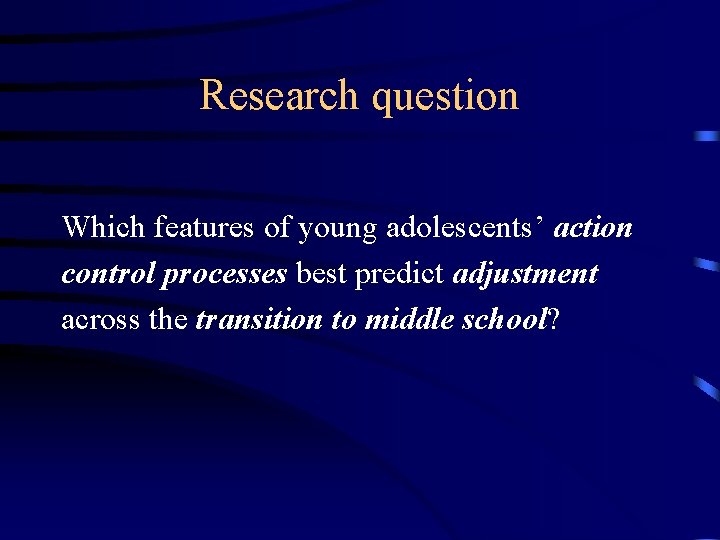 Research question

Which features of young adolescents’ action control processes best predict adjustment across the transition to middle school?